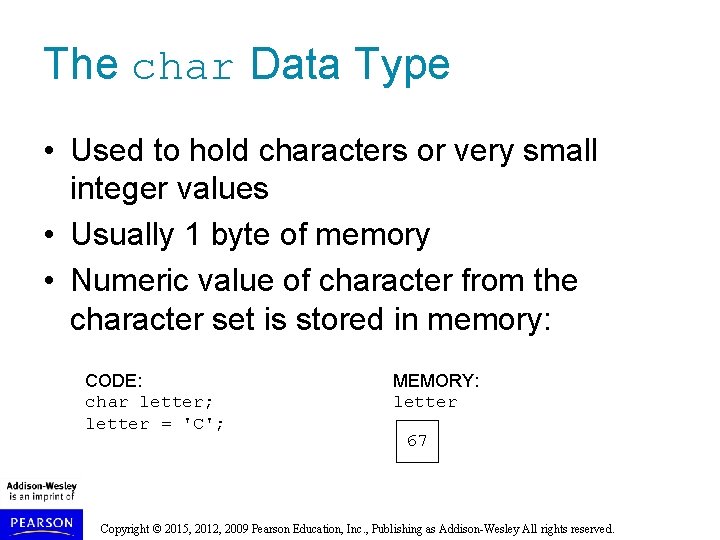 The char Data Type

• Used to hold characters or very small integer values
• Usually 1 byte of memory
• Numeric value of character from the character set is stored in memory:

CODE:
char letter;
letter = 'C';

MEMORY:
letter
67

Addison-Wesley
is an imprint of
PEARSON

Copyright © 2015, 2012, 2009 Pearson Education, Inc., Publishing as Addison-Wesley All rights reserved.